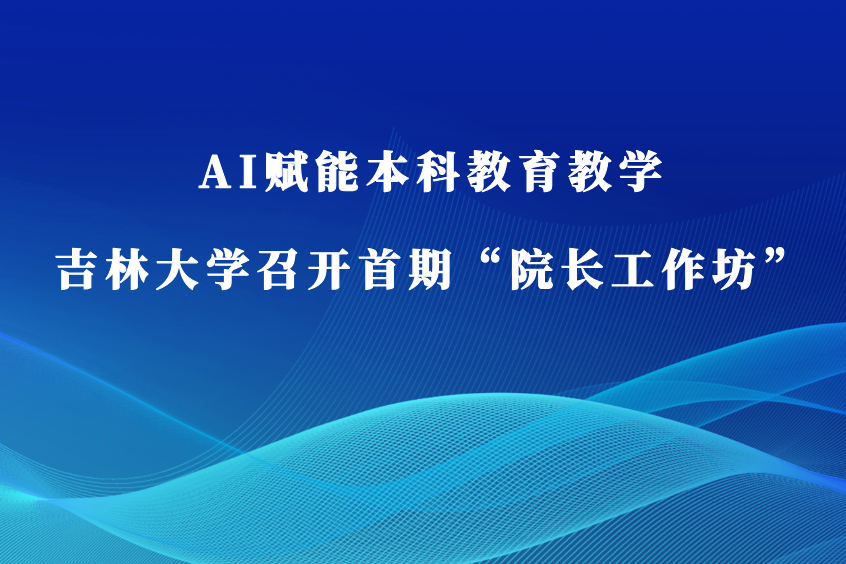 AI赋能本科教育教学

吉林大学召开首期“院长工作坊”